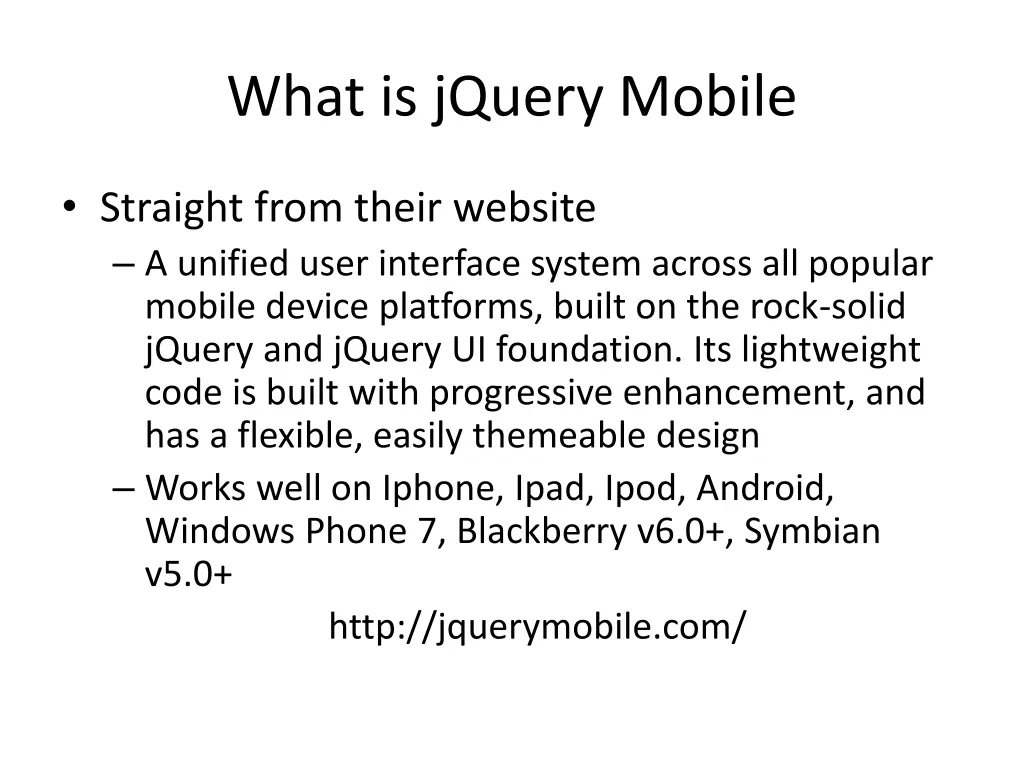 What is jQuery Mobile

• Straight from their website
– A unified user interface system across all popular mobile device platforms, built on the rock-solid jQuery and jQuery UI foundation. Its lightweight code is built with progressive enhancement, and has a flexible, easily themeable design
– Works well on Iphone, Ipad, Ipod, Android, Windows Phone 7, Blackberry v6.0+, Symbian v5.0+

http://jquerymobile.com/